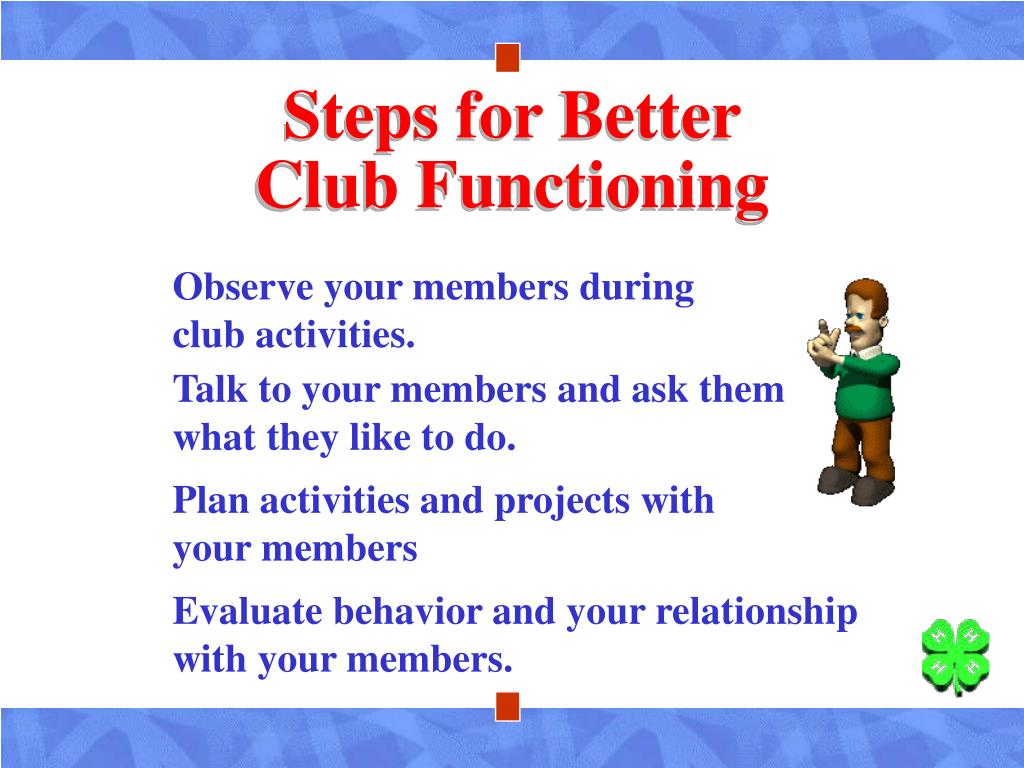 Steps for Better Club Functioning

Observe your members during club activities.

Talk to your members and ask them what they like to do.

Plan activities and projects with your members

Evaluate behavior and your relationship with your members.

H H H H